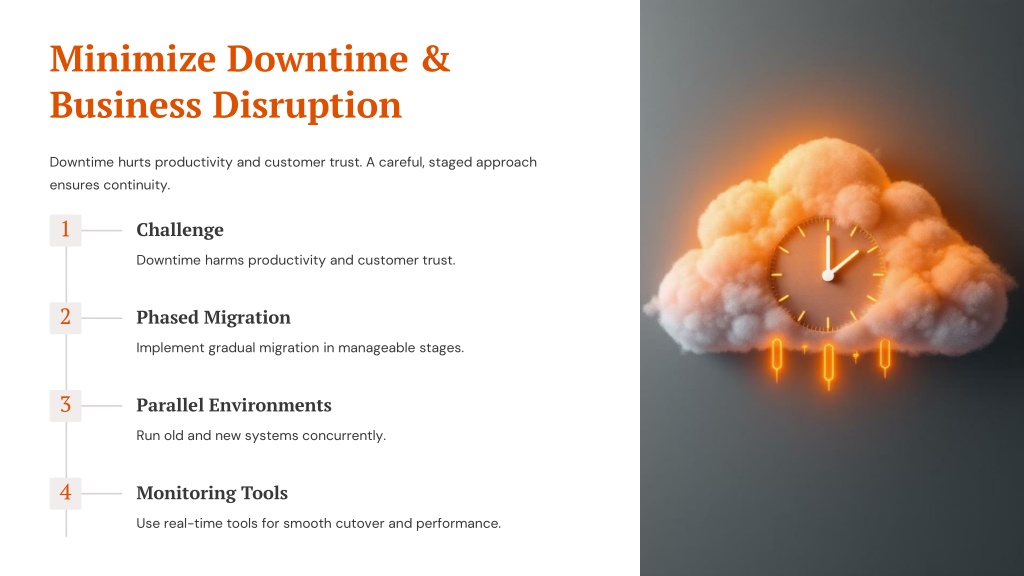 Minimize Downtime & Business Disruption

Downtime hurts productivity and customer trust. A careful, staged approach ensures continuity.

1

Challenge

Downtime harms productivity and customer trust.

2

Phased Migration

Implement gradual migration in manageable stages.

3

Parallel Environments

Run old and new systems concurrently.

4

Monitoring Tools

Use real-time tools for smooth cutover and performance.